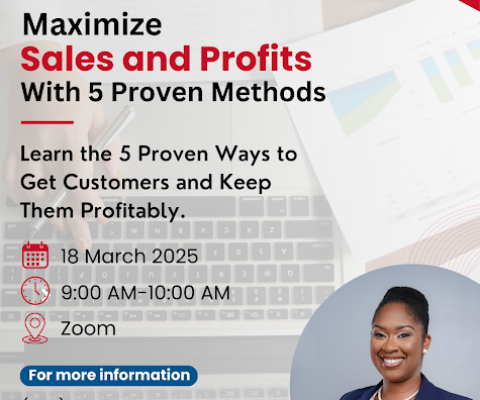 Maximize
Sales and Profits
With 5 Proven Methods

Learn the 5 Proven Ways to Get Customers and Keep Them Profitably.

18 March 2025
9:00 AM-10:00 AM
Zoom

For more information